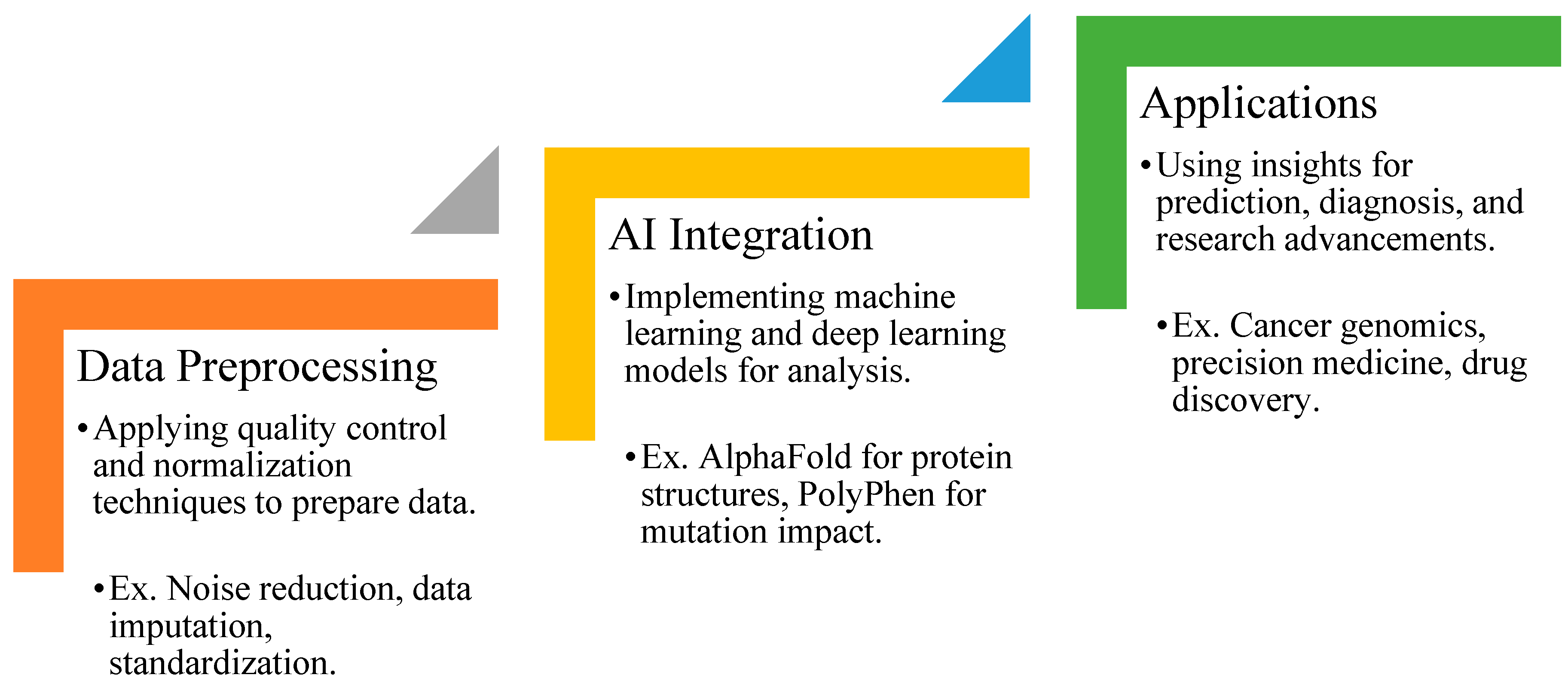 Data Preprocessing

• Applying quality control and normalization techniques to prepare data.

• Ex. Noise reduction, data imputation, standardization.

AI Integration

• Implementing machine learning and deep learning models for analysis.

• Ex. AlphaFold for protein structures, PolyPhen for mutation impact.

Applications

• Using insights for prediction, diagnosis, and research advancements.

• Ex. Cancer genomics, precision medicine, drug discovery.